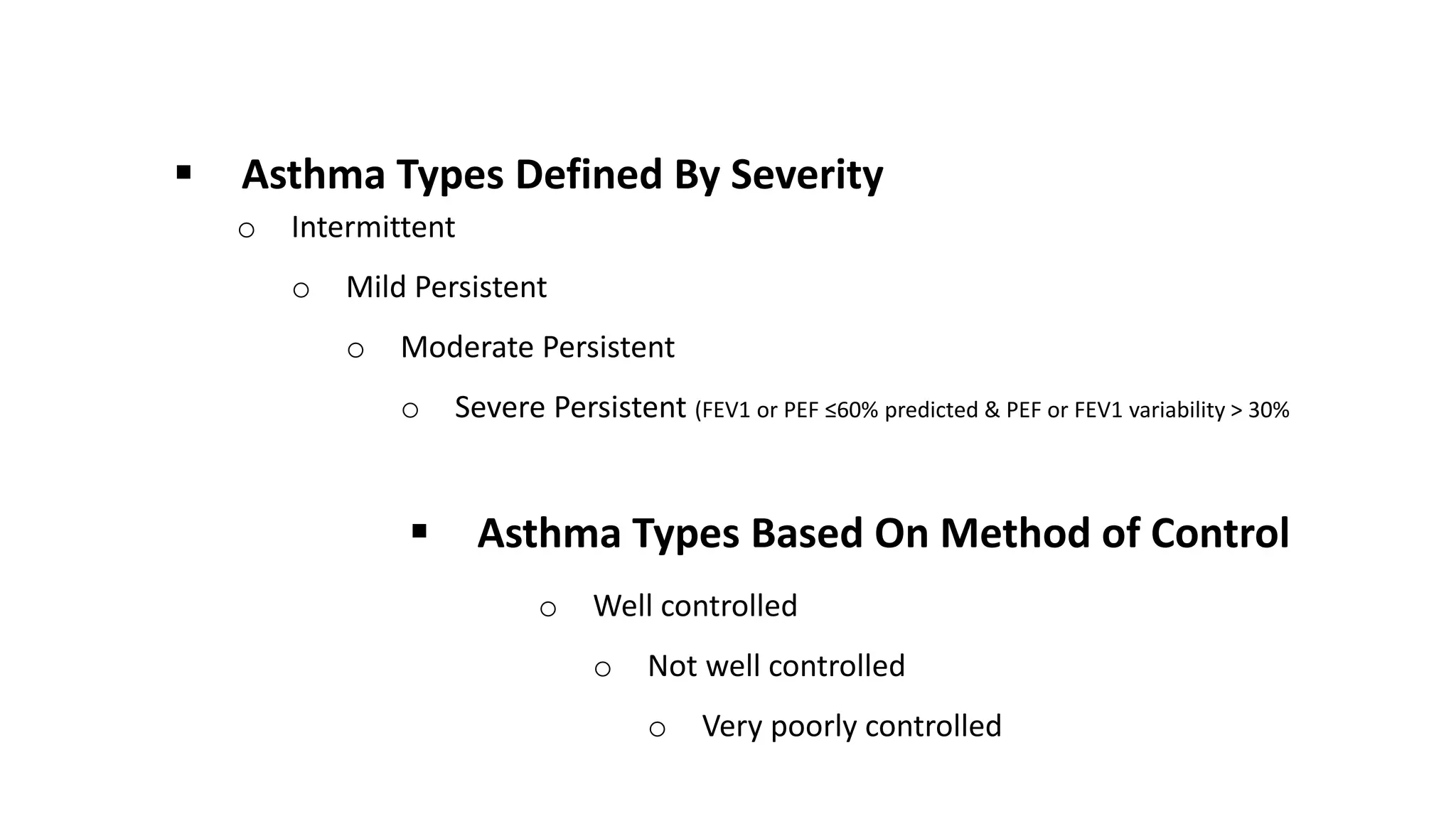 ▪ Asthma Types Defined By Severity

○ Intermittent

○ Mild Persistent

○ Moderate Persistent

○ Severe Persistent (FEV1 or PEF ≤60% predicted & PEF or FEV1 variability > 30%

▪ Asthma Types Based On Method of Control

○ Well controlled

○ Not well controlled

○ Very poorly controlled